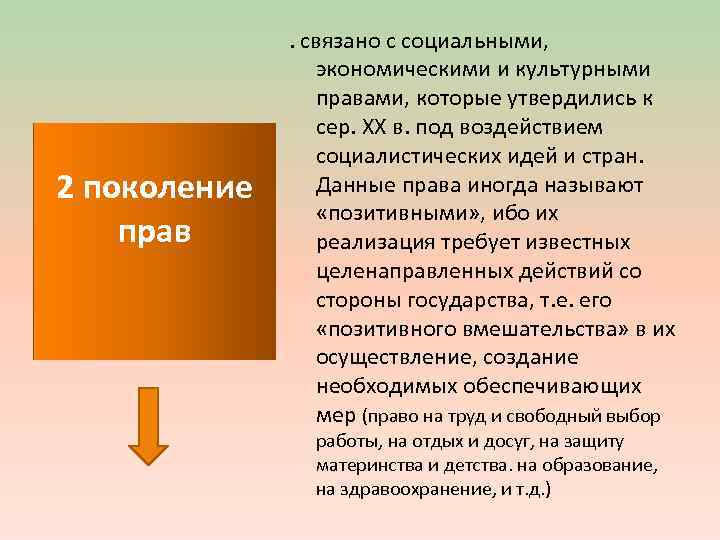 2 поколение прав

. связано с социальными, экономическими и культурными правами, которые утвердились к сер. XX в. под воздействием социалистических идей и стран. Данные права иногда называют «позитивными», ибо их реализация требует известных целенаправленных действий со стороны государства, т.е. его «позитивного вмешательства» в их осуществление, создание необходимых обеспечивающих мер (право на труд и свободный выбор работы, на отдых и досуг, на защиту материнства и детства. на образование, на здравоохранение, и т.д.)